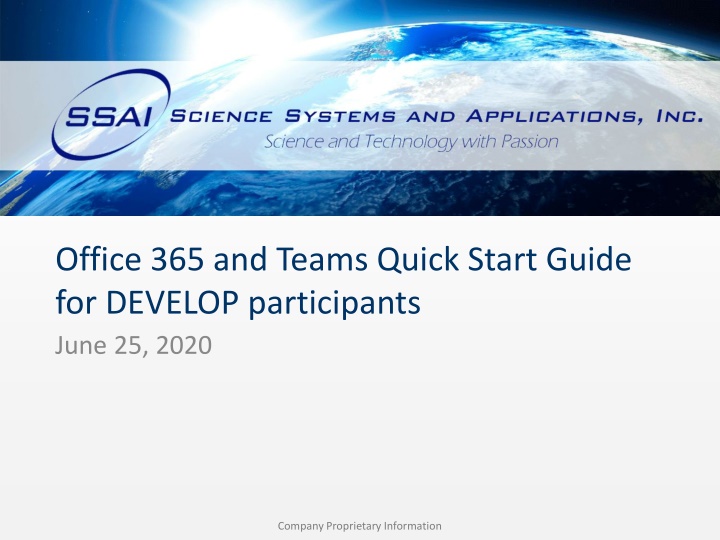 SSAI SCIENCE SYSTEMS AND APPLICATIONS, INC.
Science and Technology with Passion

Office 365 and Teams Quick Start Guide for DEVELOP participants

June 25, 2020

Company Proprietary Information